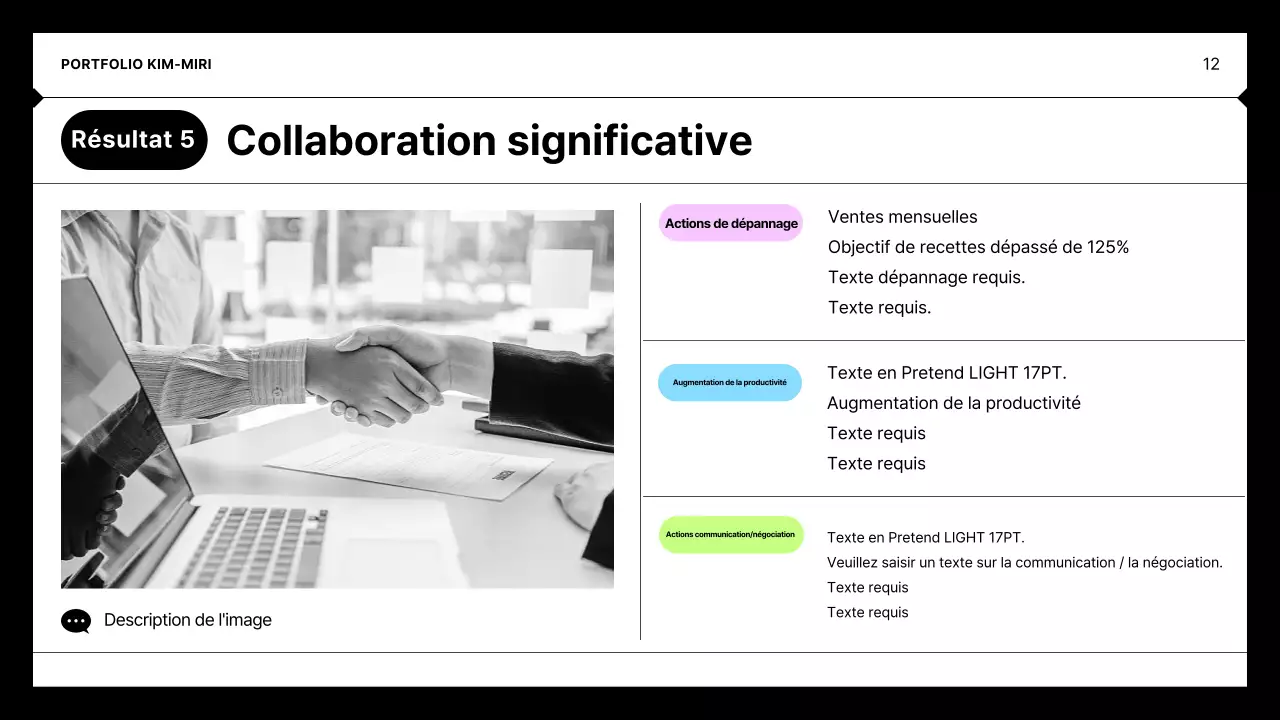 PORTFOLIO KIM-MIRI

12

Résultat 5

Collaboration significative

Description de l'image

Actions de dépannage

Ventes mensuelles
Objectif de recettes dépassé de 125%
Texte dépannage requis.
Texte requis.

Augmentation de la productivité

Texte en Pretend LIGHT 17PT.
Augmentation de la productivité
Texte requis
Texte requis

Actions communication/négociation

Texte en Pretend LIGHT 17PT.
Veuillez saisir un texte sur la communication / la négociation.
Texte requis
Texte requis